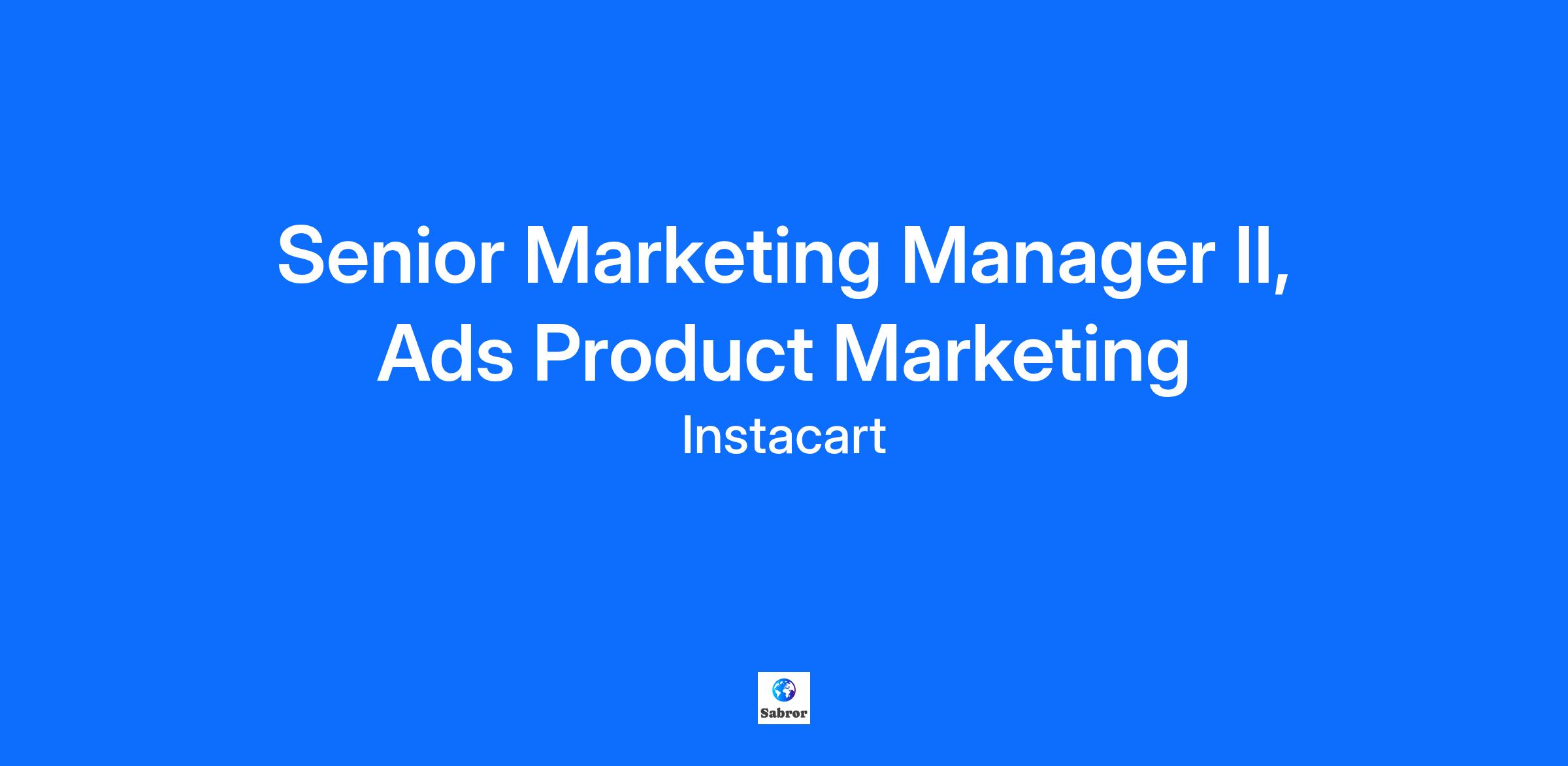 Senior Marketing Manager II, Ads Product Marketing

Instacart

Sabror